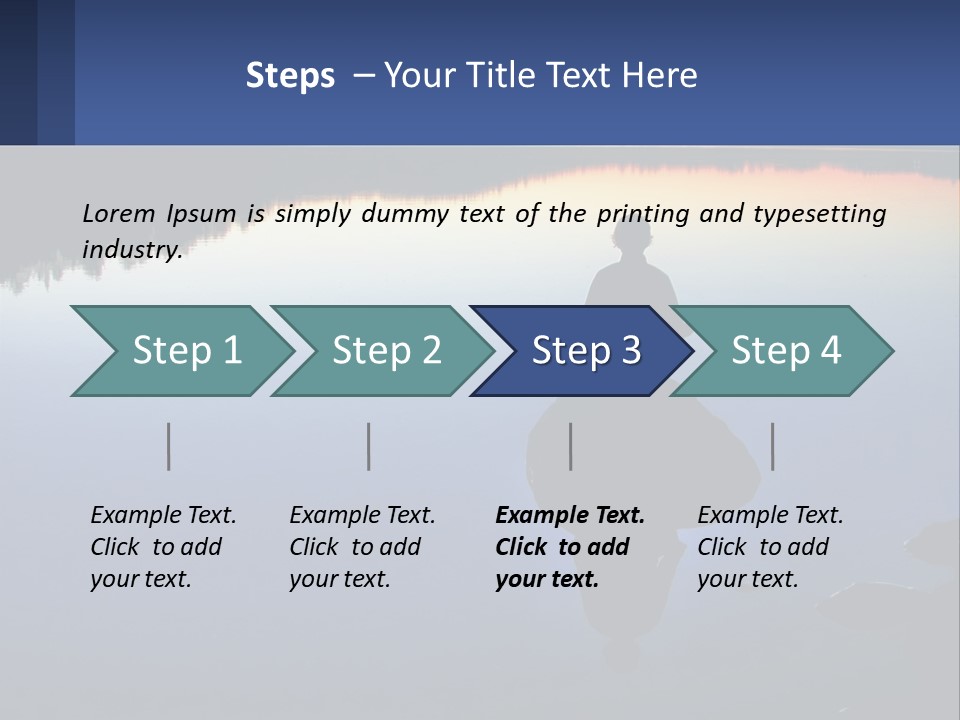 Steps – Your Title Text Here

Lorem Ipsum is simply dummy text of the printing and typesetting industry.

Step 1

Step 2

Step 3

Step 4

Example Text. Click to add your text.

Example Text. Click to add your text.

Example Text. Click to add your text.

Example Text. Click to add your text.